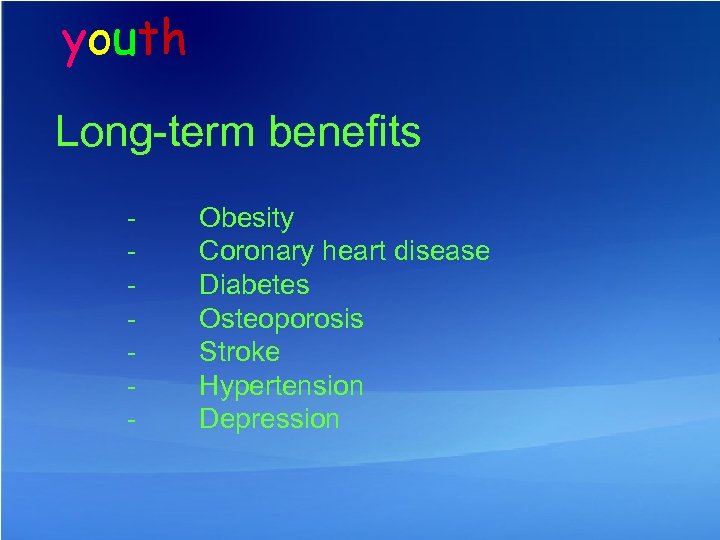 youth

Long-term benefits

- Obesity
- Coronary heart disease
- Diabetes
- Osteoporosis
- Stroke
- Hypertension
- Depression